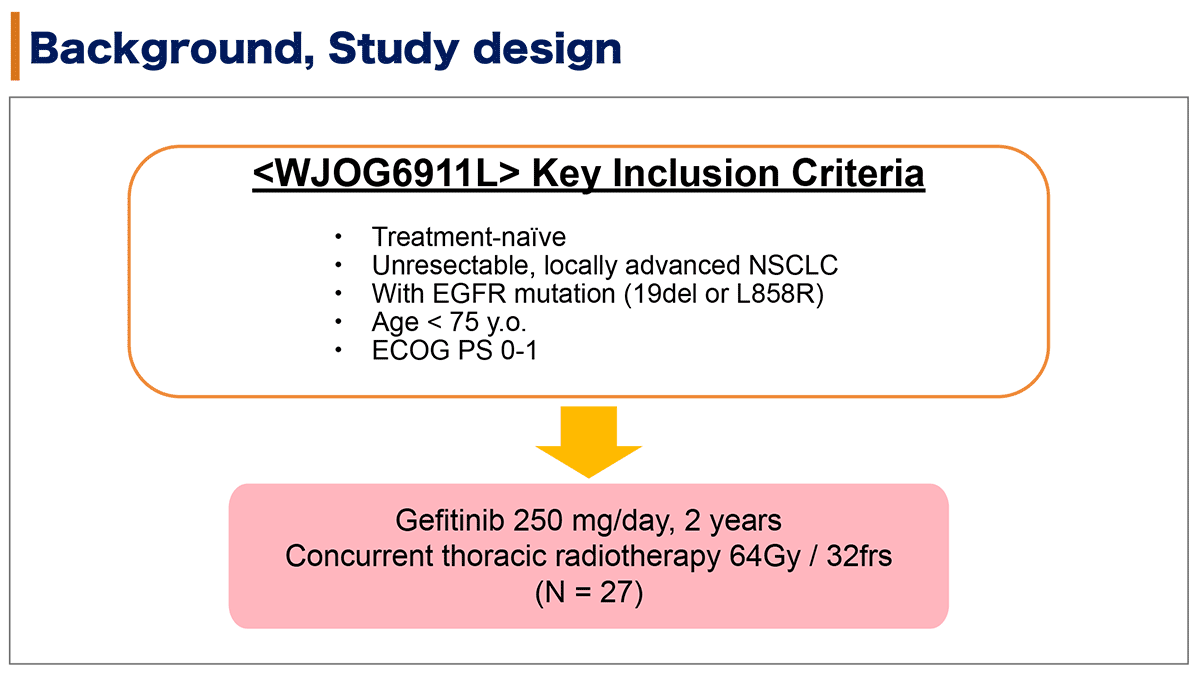 Background, Study design

<WJOG6911L> Key Inclusion Criteria

・ Treatment-naïve
・ Unresectable, locally advanced NSCLC
・ With EGFR mutation (19del or L858R)
・ Age < 75 y.o.
・ ECOG PS 0-1

Gefitinib 250 mg/day, 2 years
Concurrent thoracic radiotherapy 64Gy / 32frs
(N = 27)